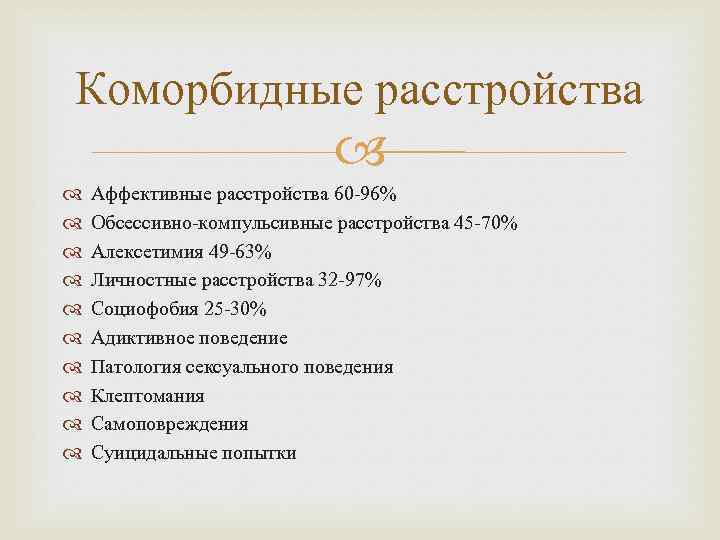 Коморбидные расстройства

Аффективные расстройства 60-96%
Обсессивно-компульсивные расстройства 45-70%
Алексетимия 49-63%
Личностные расстройства 32-97%
Социофобия 25-30%
Адиктивное поведение
Патология сексуального поведения
Клептомания
Самоповреждения
Суицидальные попытки